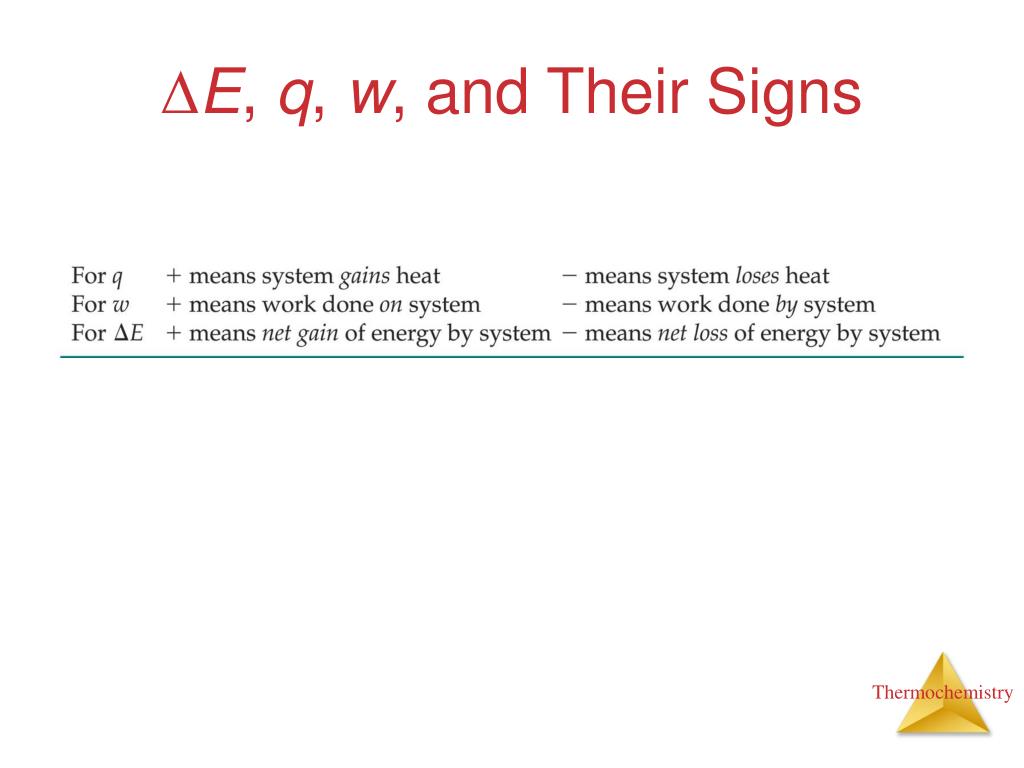 $\Delta E$, $q$, $w$, and Their Signs

| | | |
|---|---|---|
| For $q$ | + means system gains heat | − means system loses heat |
| For $w$ | + means work done on system | − means work done by system |
| For $\Delta E$ | + means net gain of energy by system | − means net loss of energy by system |

Thermochemistry